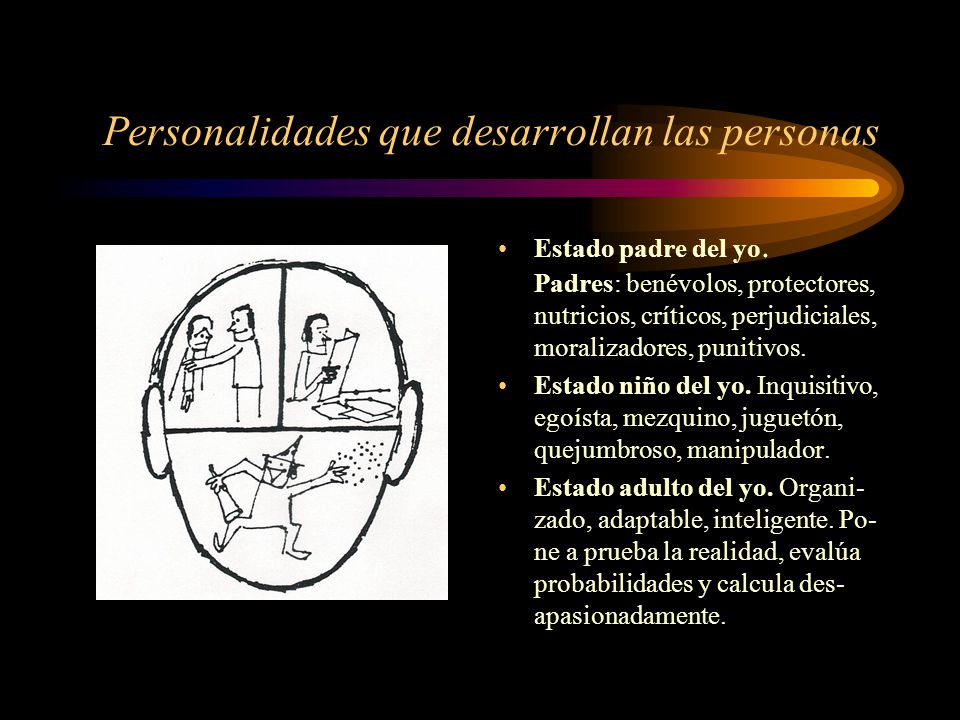 Personalidades que desarrollan las personas

• **Estado padre del yo.**
**Padres**: benévolos, protectores, nutricios, críticos, perjudiciales, moralizadores, punitivos.

• **Estado niño del yo.** Inquisitivo, egoísta, mezquino, juguetón, quejumbroso, manipulador.

• **Estado adulto del yo.** Organizado, adaptable, inteligente. Pone a prueba la realidad, evalúa probabilidades y calcula desapasionadamente.